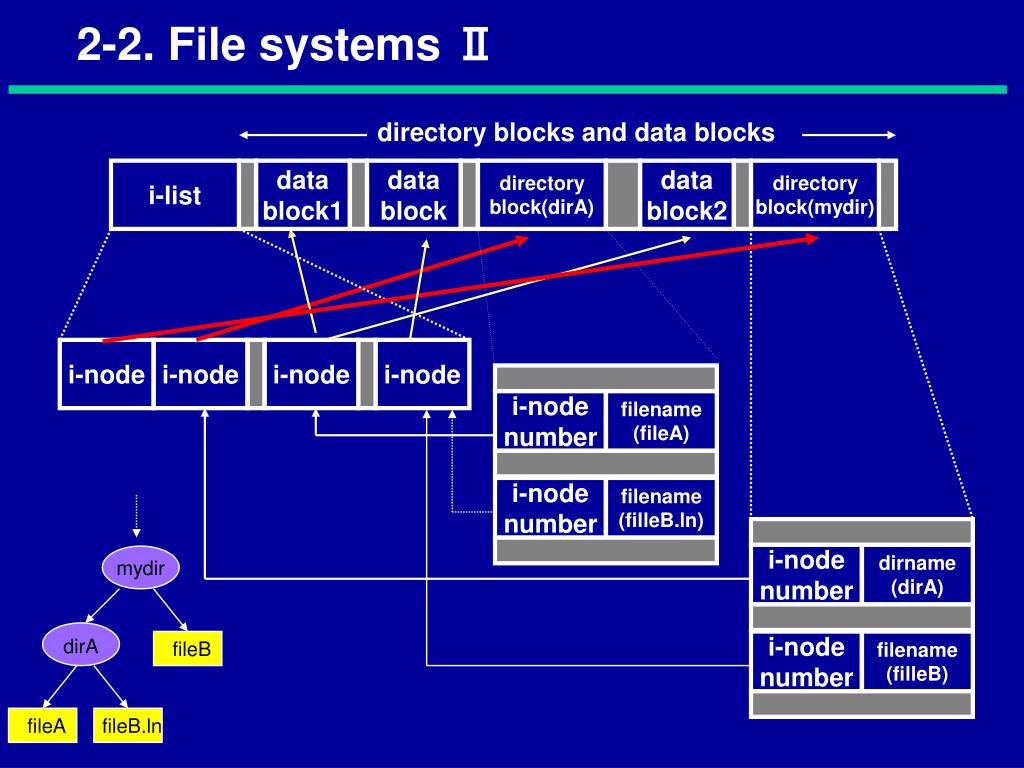 2-2. File systems Ⅱ

directory blocks and data blocks

i-list

data block1

data block

directory block(dirA)

data block2

directory block(mydir)

i-node

i-node

i-node

i-node

i-node number

filename (fileA)

i-node number

filename (filleB.ln)

i-node number

dirname (dirA)

i-node number

filename (filleB)

mydir

dirA

fileB

fileA

fileB.ln